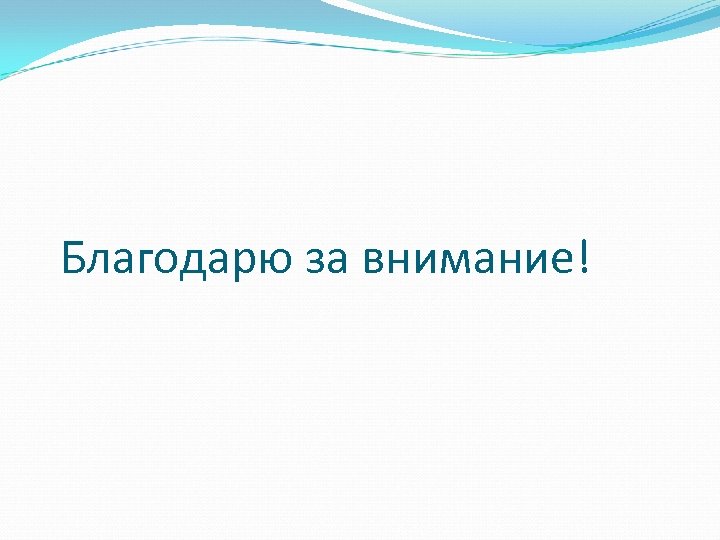 Благодарю за внимание!